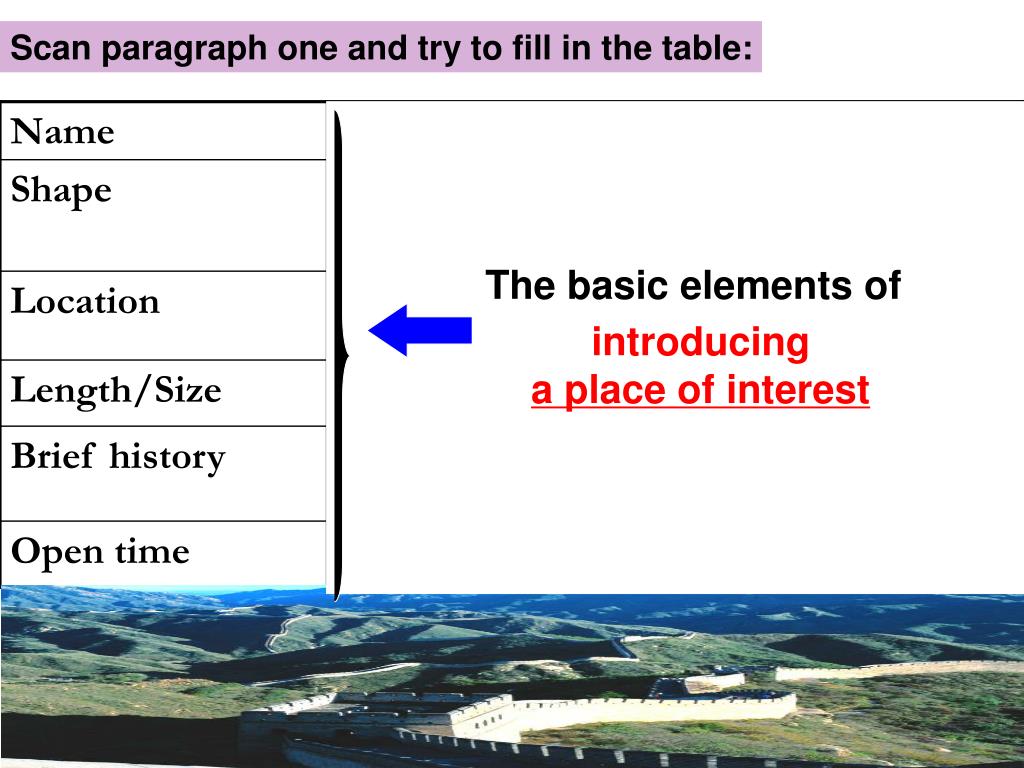 Scan paragraph one and try to fill in the table:

| Name |
|---|
| Shape |
| Location |
| Length/Size |
| Brief history |
| Open time |

The basic elements of introducing a place of interest